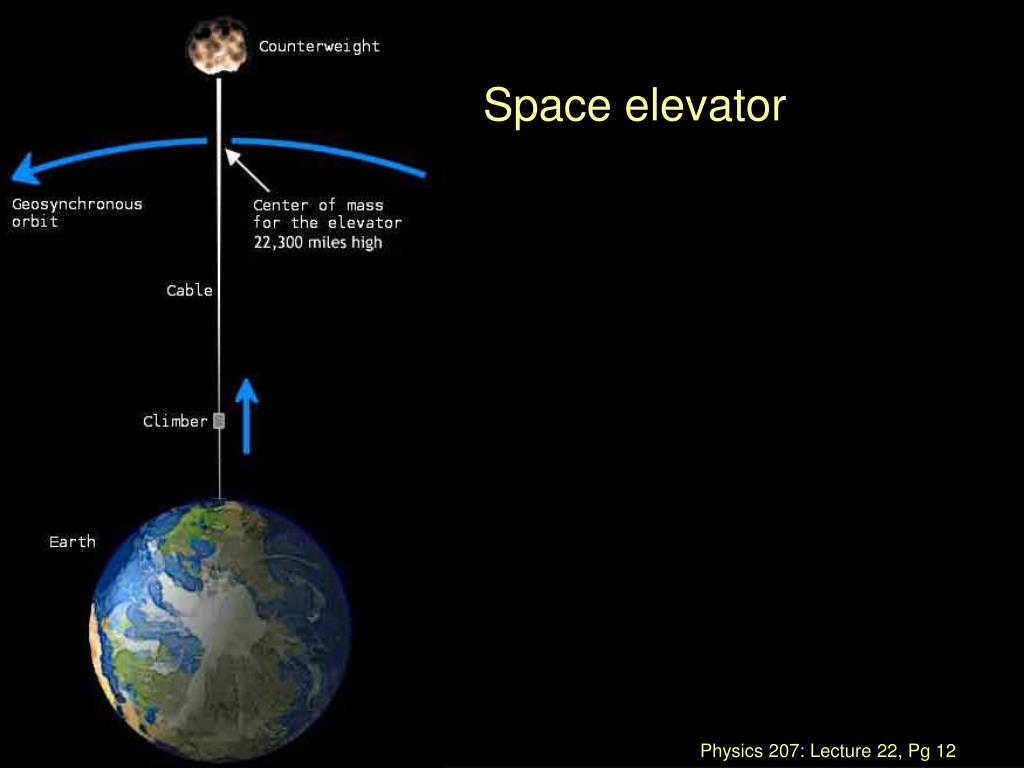 Space elevator

Counterweight

Geosynchronous orbit

Center of mass for the elevator 22,300 miles high

Cable

Climber

Earth

Physics 207: Lecture 22, Pg 12